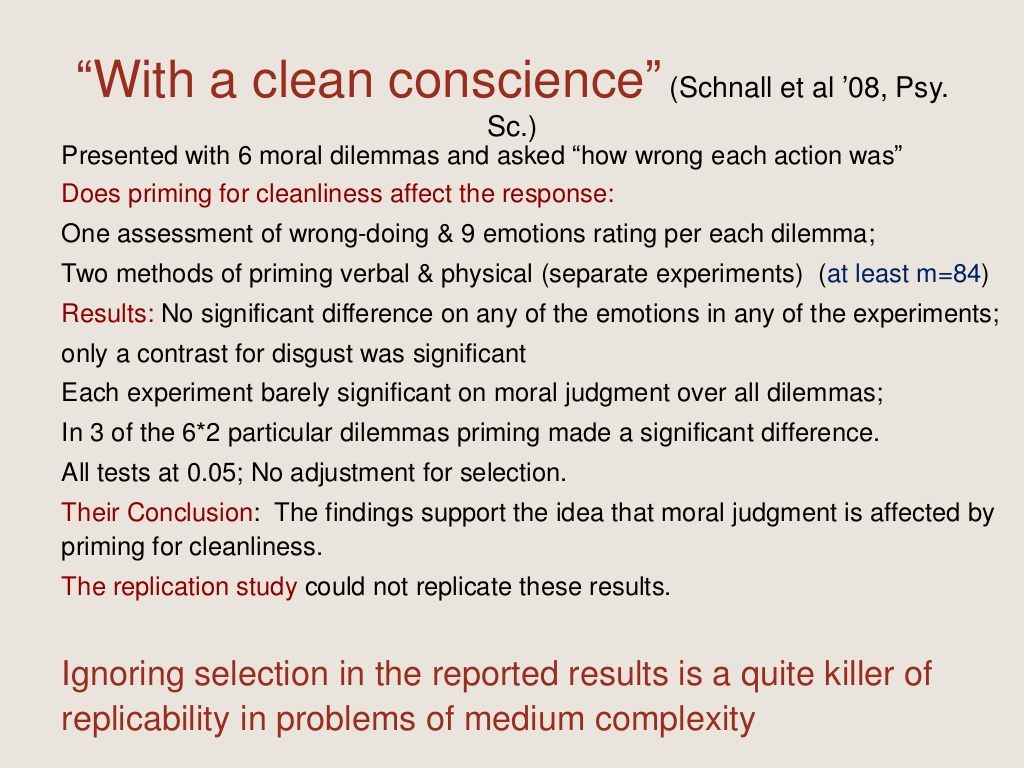 "With a clean conscience" (Schnall et al '08, Psy. Sc.)

Presented with 6 moral dilemmas and asked "how wrong each action was"

Does priming for cleanliness affect the response:

One assessment of wrong-doing & 9 emotions rating per each dilemma;

Two methods of priming verbal & physical (separate experiments) (at least m=84)

Results: No significant difference on any of the emotions in any of the experiments; only a contrast for disgust was significant

Each experiment barely significant on moral judgment over all dilemmas;

In 3 of the 6*2 particular dilemmas priming made a significant difference.

All tests at 0.05; No adjustment for selection.

Their Conclusion: The findings support the idea that moral judgment is affected by priming for cleanliness.

The replication study could not replicate these results.

Ignoring selection in the reported results is a quite killer of replicability in problems of medium complexity